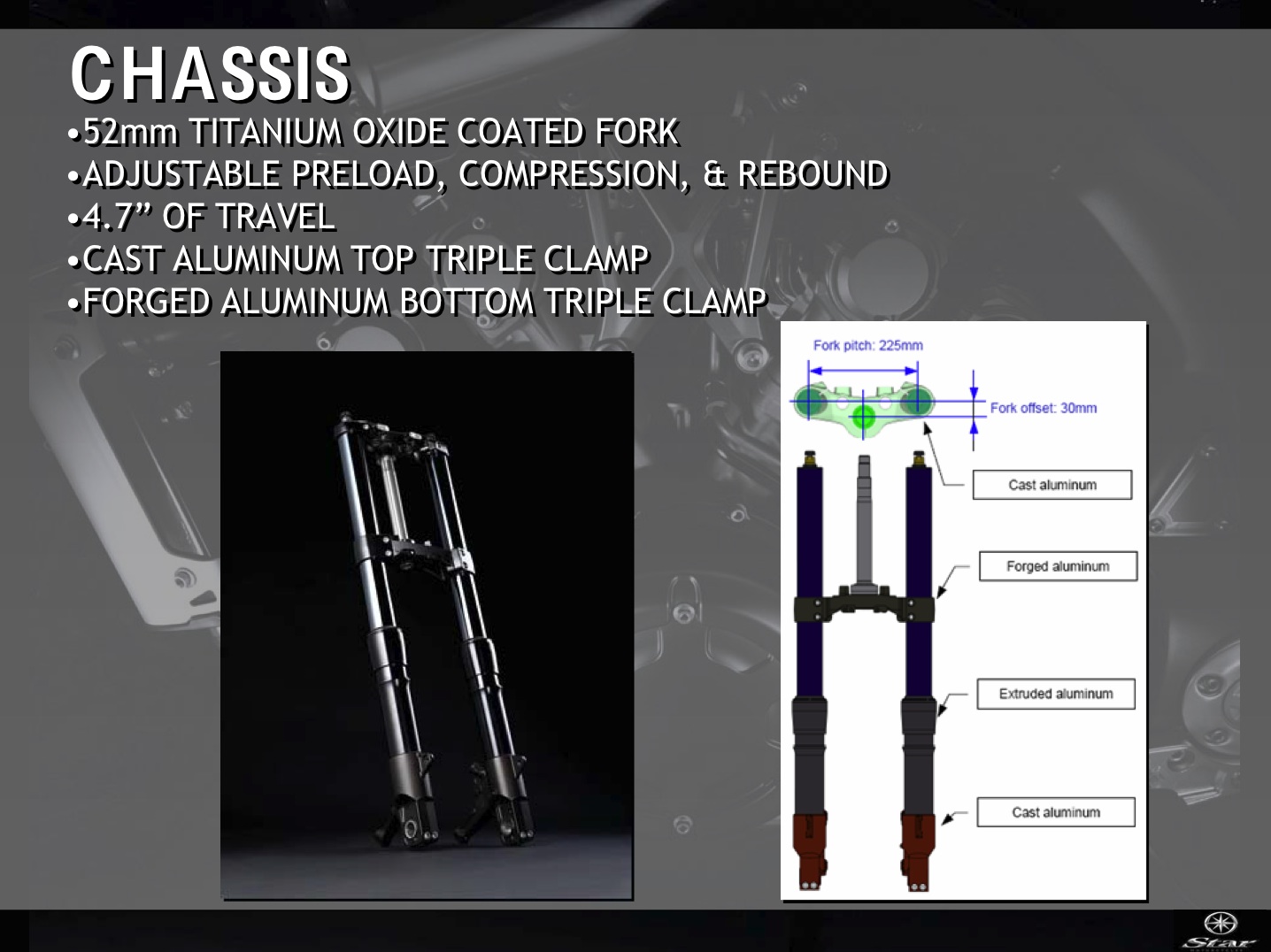 CHASSIS
•52mm TITANIUM OXIDE COATED FORK
•ADJUSTABLE PRELOAD, COMPRESSION, & REBOUND
•4.7” OF TRAVEL
•CAST ALUMINUM TOP TRIPLE CLAMP
•FORGED ALUMINUM BOTTOM TRIPLE CLAMP

Fork pitch: 225mm
Fork offset: 30mm
Cast aluminum
Forged aluminum
Extruded aluminum
Cast aluminum

Star